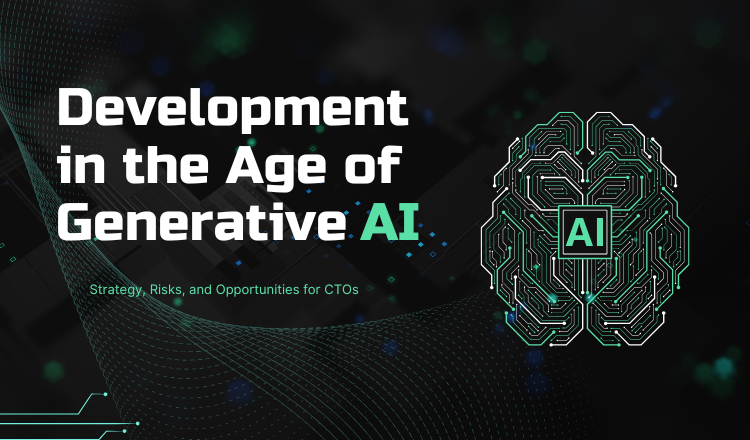 Development in the Age of Generative AI

Strategy, Risks, and Opportunities for CTOs

AI